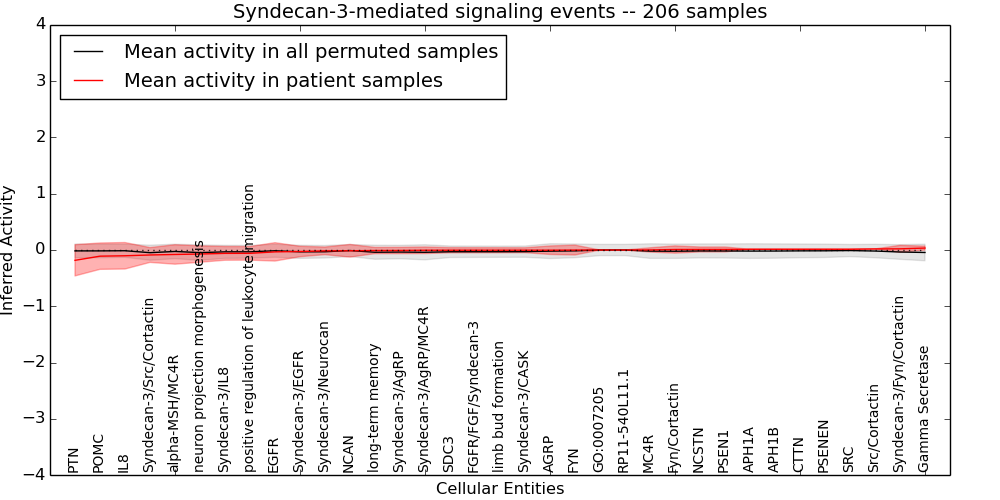 Syndecan-3-mediated signaling events -- 206 samples

Mean activity in all permuted samples
Mean activity in patient samples

Inferred Activity

4
3
2
1
0
−1
−2
−3
−4

PTN
POMC
IL8
Syndecan-3/Src/Cortactin
alpha-MSH/MC4R
neuron projection morphogenesis
Syndecan-3/IL8
positive regulation of leukocyte migration
EGFR
Syndecan-3/EGFR
Syndecan-3/Neurocan
NCAN
long-term memory
Syndecan-3/AgRP
Syndecan-3/AgRP/MC4R
SDC3
FGFR/FGF/Syndecan-3
limb bud formation
Syndecan-3/CASK
AGRP
FYN
GO:0007205
RP11-540L11.1
MC4R
Fyn/Cortactin
NCSTN
PSEN1
APH1A
APH1B
CTTN
PSENEN
SRC
Src/Cortactin
Syndecan-3/Fyn/Cortactin
Gamma Secretase

Cellular Entities